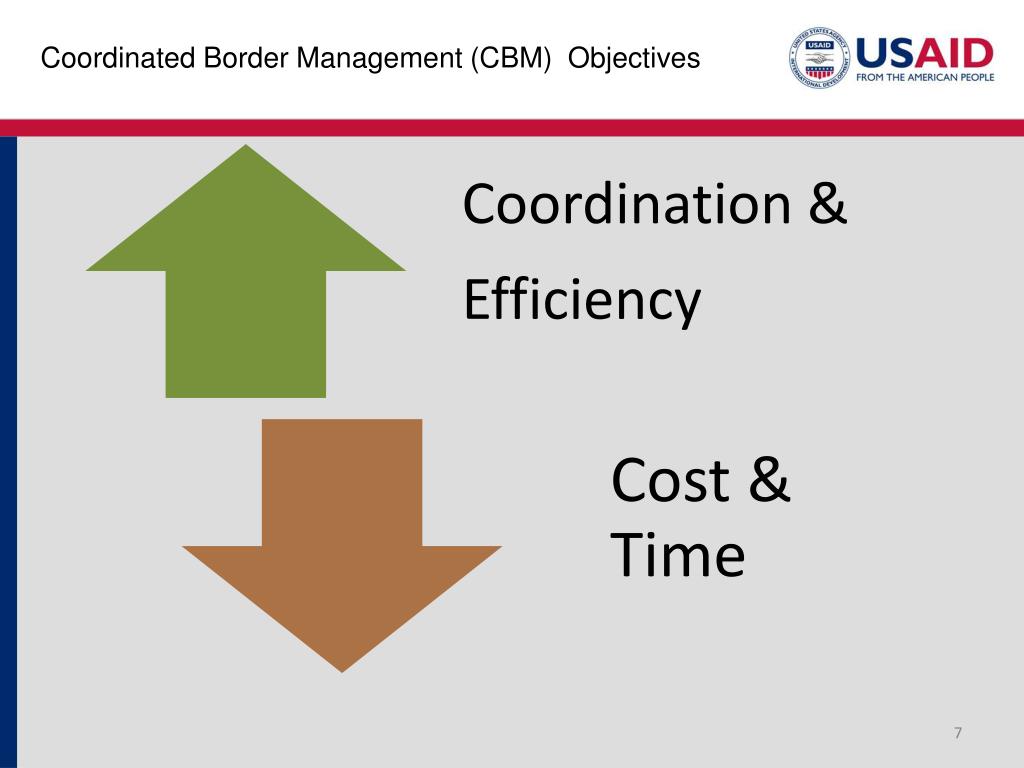 Coordinated Border Management (CBM) Objectives

UNITED STATES AGENCY INTERNATIONAL DEVELOPMENT USAID

USAID
FROM THE AMERICAN PEOPLE

Coordination &

Efficiency

Cost &
Time

7